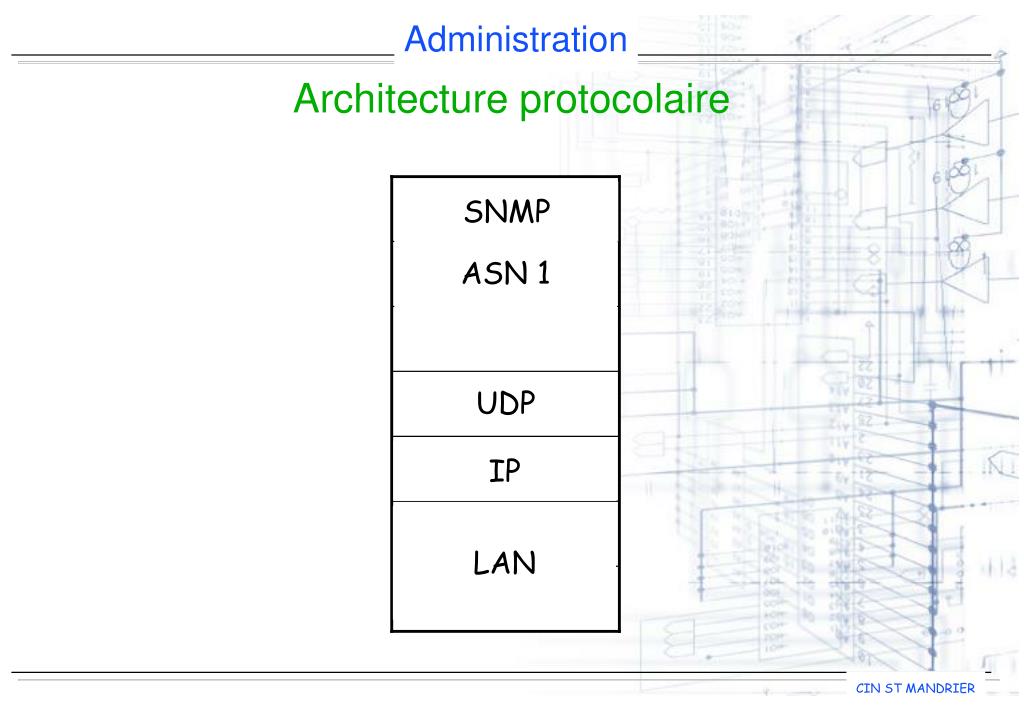 Administration

Architecture protocolaire

SNMP
ASN 1

UDP

IP

LAN

CIN ST MANDRIER